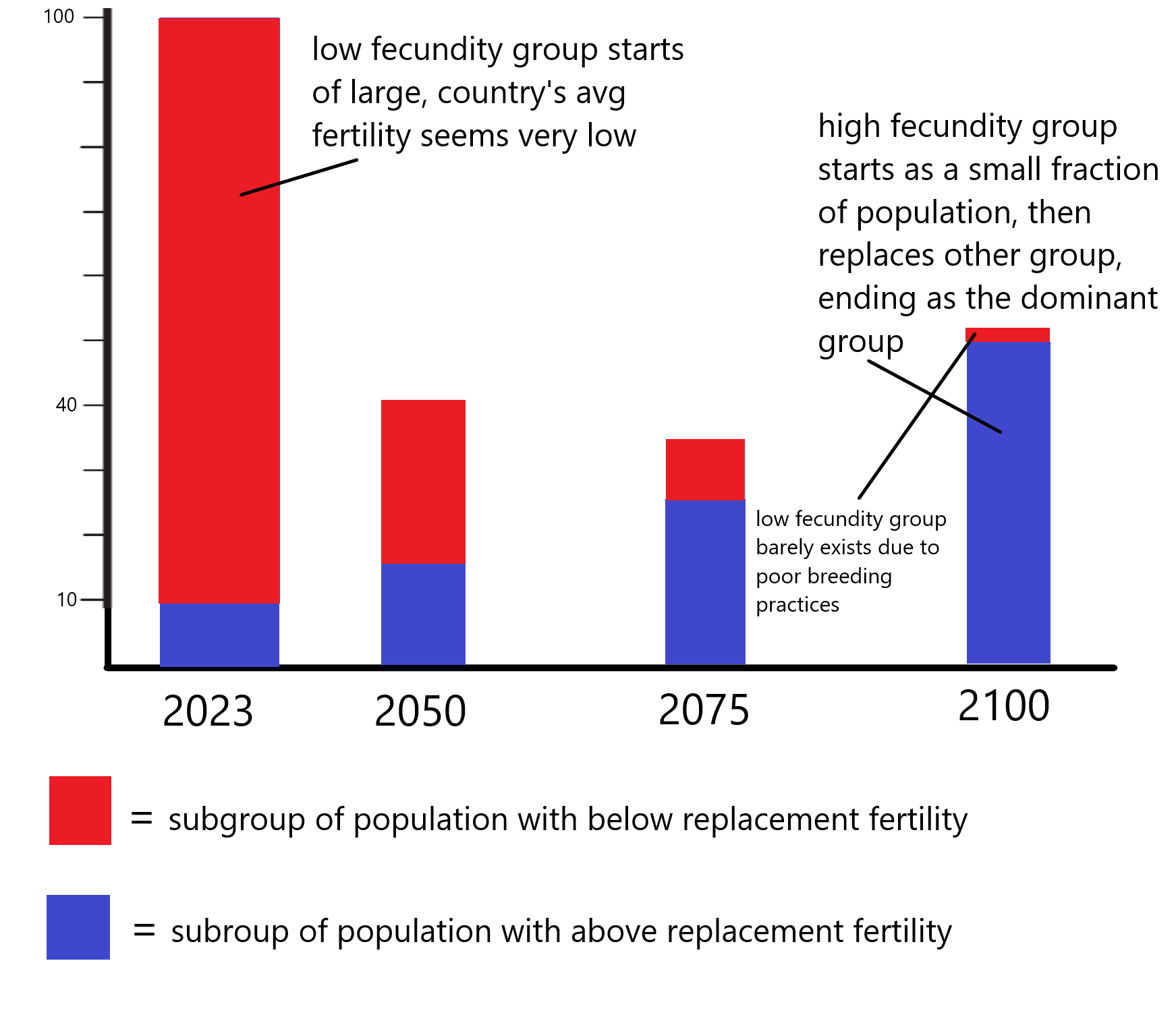 100

40

10

low fecundity group starts of large, country's avg fertility seems very low

high fecundity group starts as a small fraction of population, then replaces other group, ending as the dominant group

low fecundity group barely exists due to poor breeding practices

2023 2050 2075 2100

= subgroup of population with below replacement fertility

= subroup of population with above replacement fertility